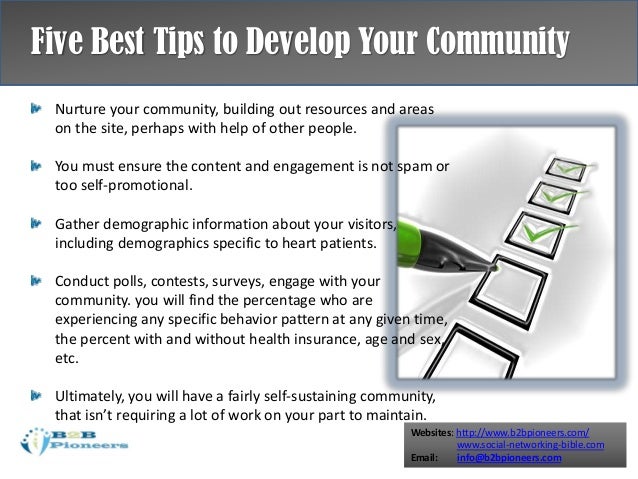 Five Best Tips to Develop Your Community

Nurture your community, building out resources and areas on the site, perhaps with help of other people.

You must ensure the content and engagement is not spam or too self-promotional.

Gather demographic information about your visitors, including demographics specific to heart patients.

Conduct polls, contests, surveys, engage with your community. you will find the percentage who are experiencing any specific behavior pattern at any given time, the percent with and without health insurance, age and sex, etc.

Ultimately, you will have a fairly self-sustaining community, that isn't requiring a lot of work on your part to maintain.

B2B Pioneers

Websites: http://www.b2bpioneers.com/
www.social-networking-bible.com
Email: info@b2bpioneers.com